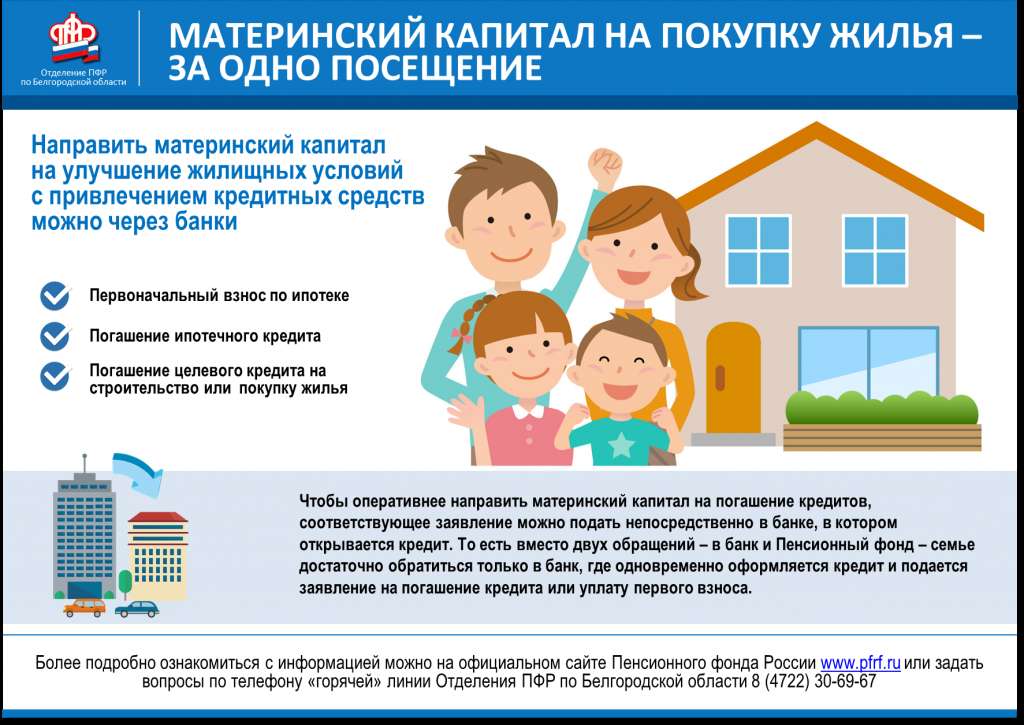 Отделение ПФР по Белгородской области

МАТЕРИНСКИЙ КАПИТАЛ НА ПОКУПКУ ЖИЛЬЯ – ЗА ОДНО ПОСЕЩЕНИЕ

Направить материнский капитал на улучшение жилищных условий с привлечением кредитных средств можно через банки

Первоначальный взнос по ипотеке

Погашение ипотечного кредита

Погашение целевого кредита на строительство или покупку жилья

Чтобы оперативнее направить материнский капитал на погашение кредитов, соответствующее заявление можно подать непосредственно в банке, в котором открывается кредит. То есть вместо двух обращений – в банк и Пенсионный фонд – семье достаточно обратиться только в банк, где одновременно оформляется кредит и подается заявление на погашение кредита или уплату первого взноса.

Более подробно ознакомиться с информацией можно на официальном сайте Пенсионного фонда России www.pfrf.ru или задать вопросы по телефону «горячей» линии Отделения ПФР по Белгородской области 8 (4722) 30-69-67